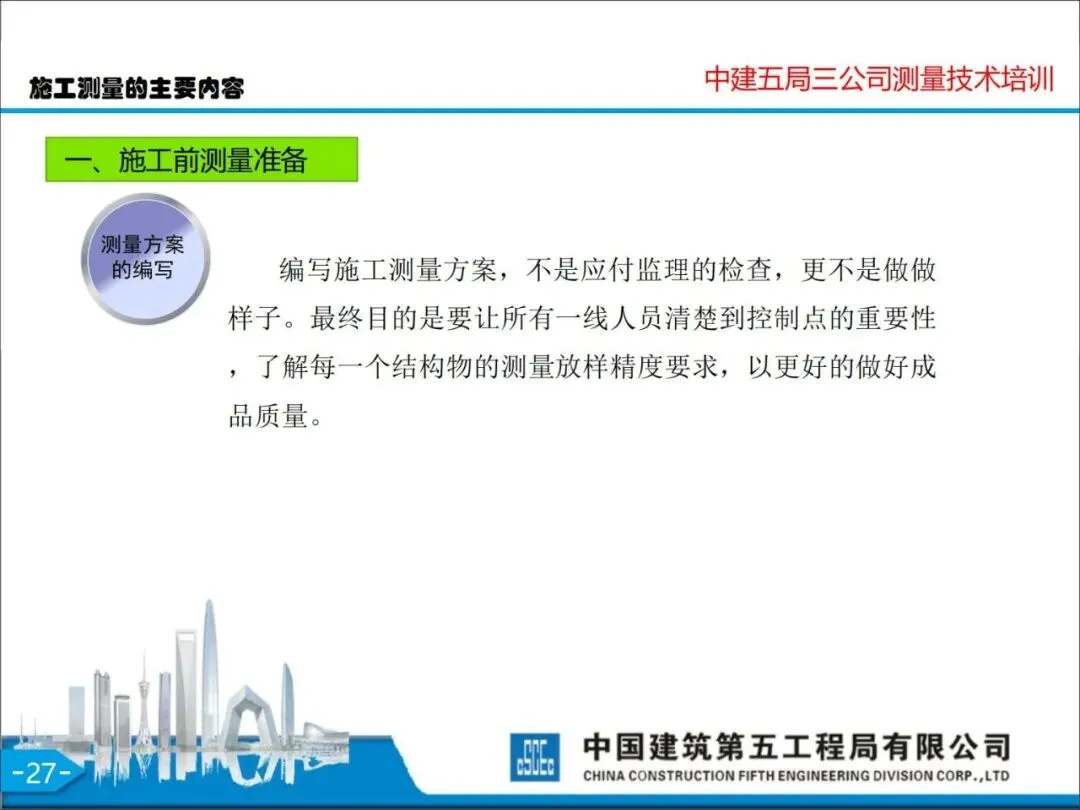 施工测量的主要内容

中建五局三公司测量技术培训

一、施工前测量准备

测量方案的编写

编写施工测量方案，不是应付监理的检查，更不是做做样子。最终目的是要让所有一线人员清楚到控制点的重要性，了解每一个结构物的测量放样精度要求，以更好的做好成品质量。

-27-

CSCEC

中国建筑第五工程局有限公司
CHINA CONSTRUCTION FIFTH ENGINEERING DIVISION CORP.,LTD